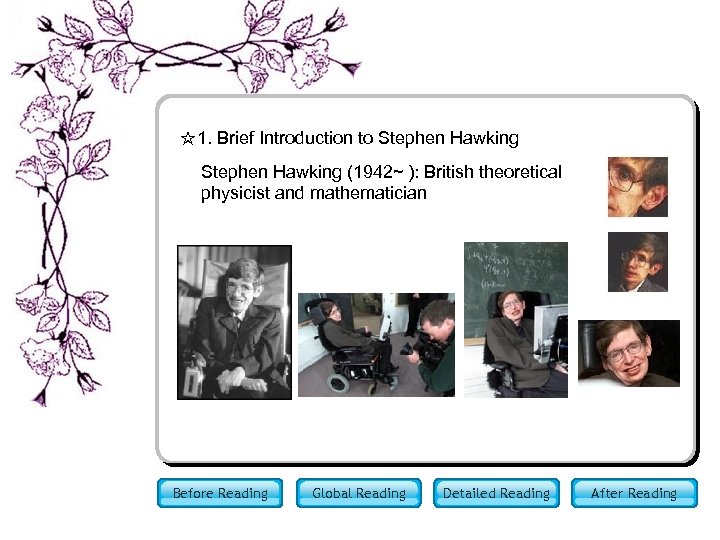 ☆1. Brief Introduction to Stephen Hawking

Stephen Hawking (1942~ ): British theoretical physicist and mathematician

Before Reading

Global Reading

Detailed Reading

After Reading